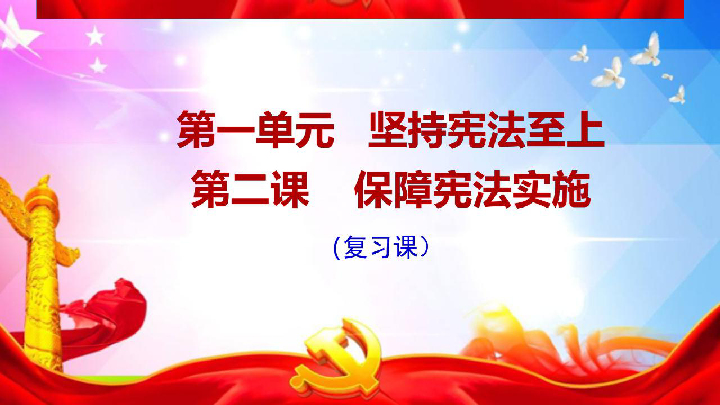 第一单元　坚持宪法至上

第二课　保障宪法实施

（复习课）